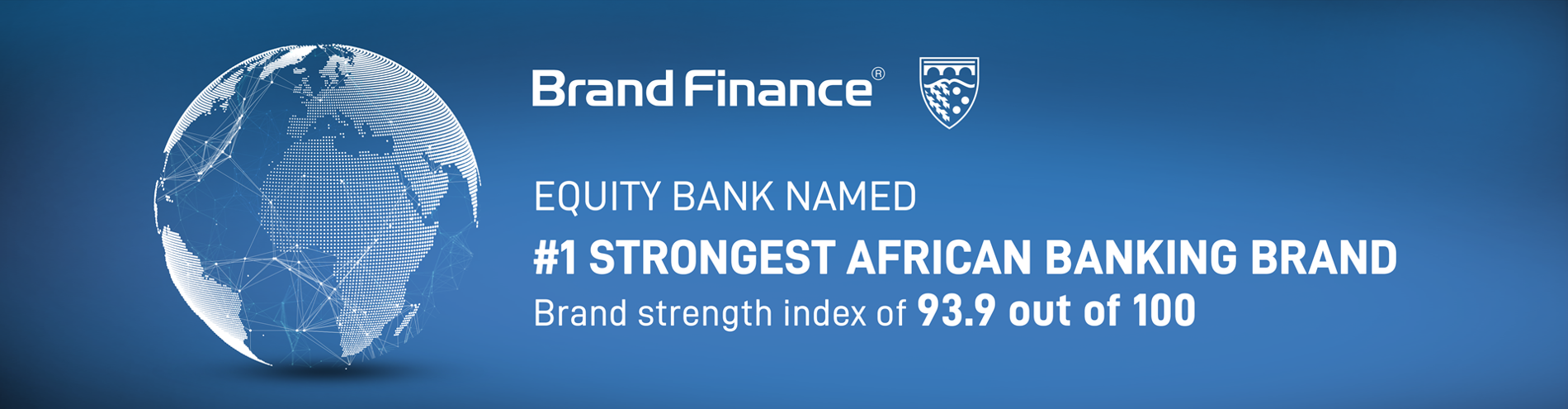 Brand Finance®

EQUITY BANK NAMED

#1 STRONGEST AFRICAN BANKING BRAND

Brand strength index of 93.9 out of 100